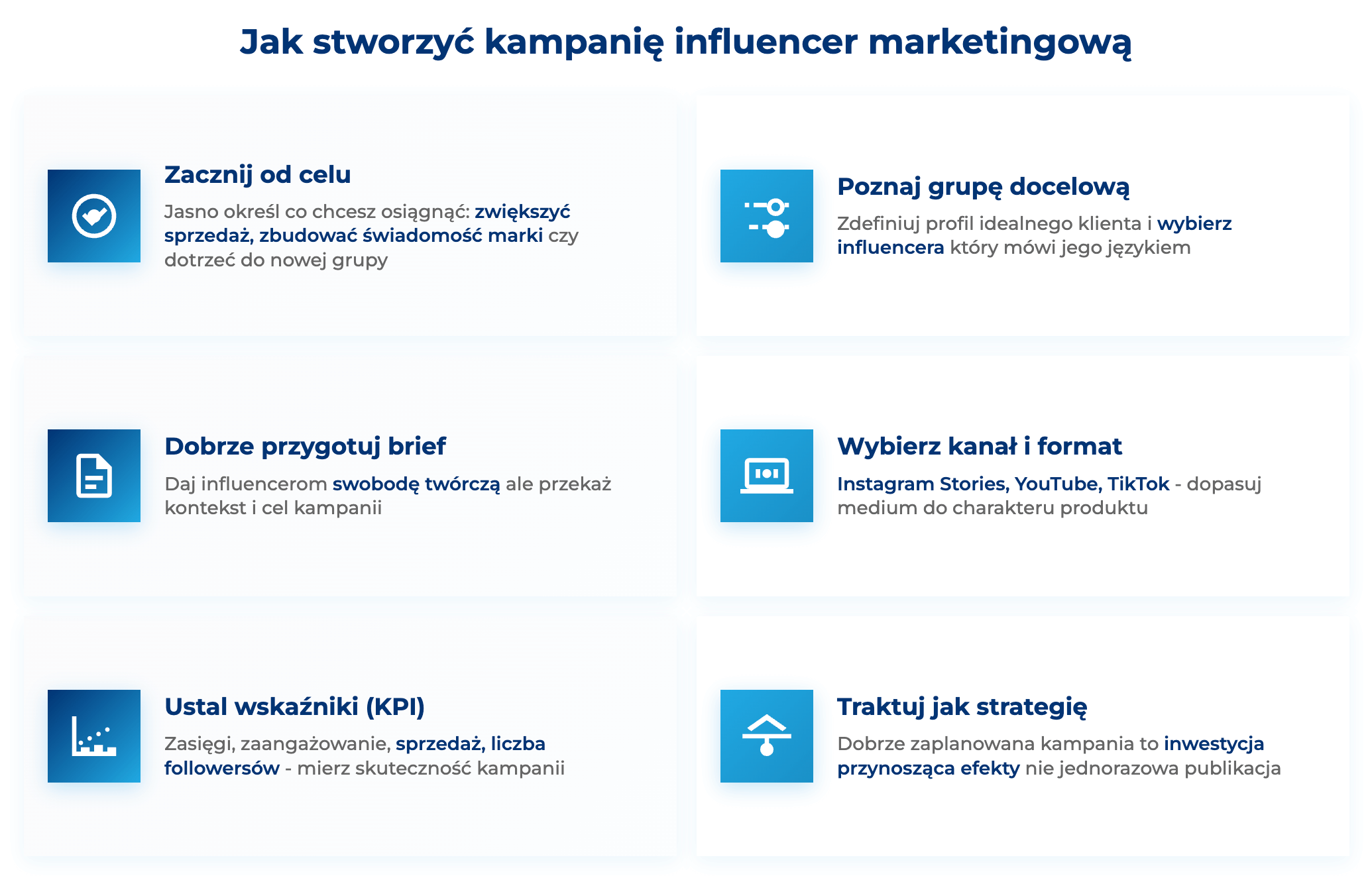 Jak stworzyć kampanię influencer marketingową

Zacznij od celu

Jasno określ co chcesz osiągnąć: zwiększyć sprzedaż, zbudować świadomość marki czy dotrzeć do nowej grupy

Poznaj grupę docelową

Zdefiniuj profil idealnego klienta i wybierz influencera który mówi jego językiem

Dobrze przygotuj brief

Daj influencerom swobodę twórczą ale przekaż kontekst i cel kampanii

Wybierz kanał i format

Instagram Stories, YouTube, TikTok - dopasuj medium do charakteru produktu

Ustal wskaźniki (KPI)

Zasięgi, zaangażowanie, sprzedaż, liczba followersów - mierz skuteczność kampanii

Traktuj jak strategię

Dobrze zaplanowana kampania to inwestycja przynosząca efekty nie jednorazowa publikacja